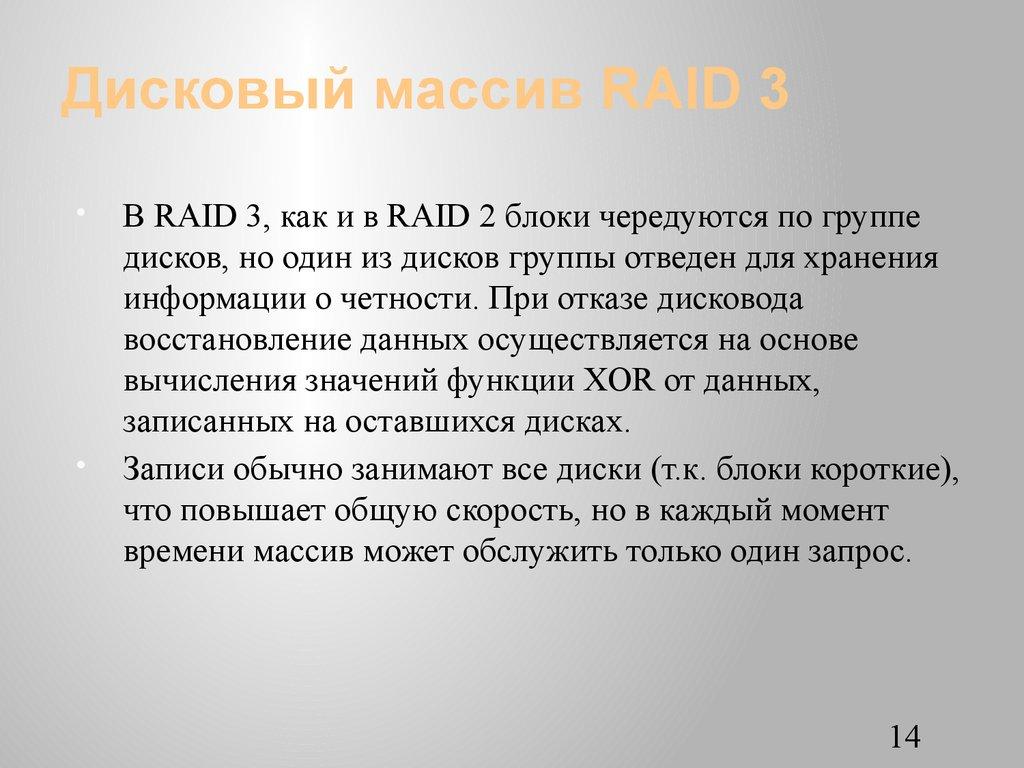 Дисковый массив RAID 3

• В RAID 3, как и в RAID 2 блоки чередуются по группе дисков, но один из дисков группы отведен для хранения информации о четности. При отказе дисковода восстановление данных осуществляется на основе вычисления значений функции XOR от данных, записанных на оставшихся дисках.
• Записи обычно занимают все диски (т.к. блоки короткие), что повышает общую скорость, но в каждый момент времени массив может обслужить только один запрос.

14